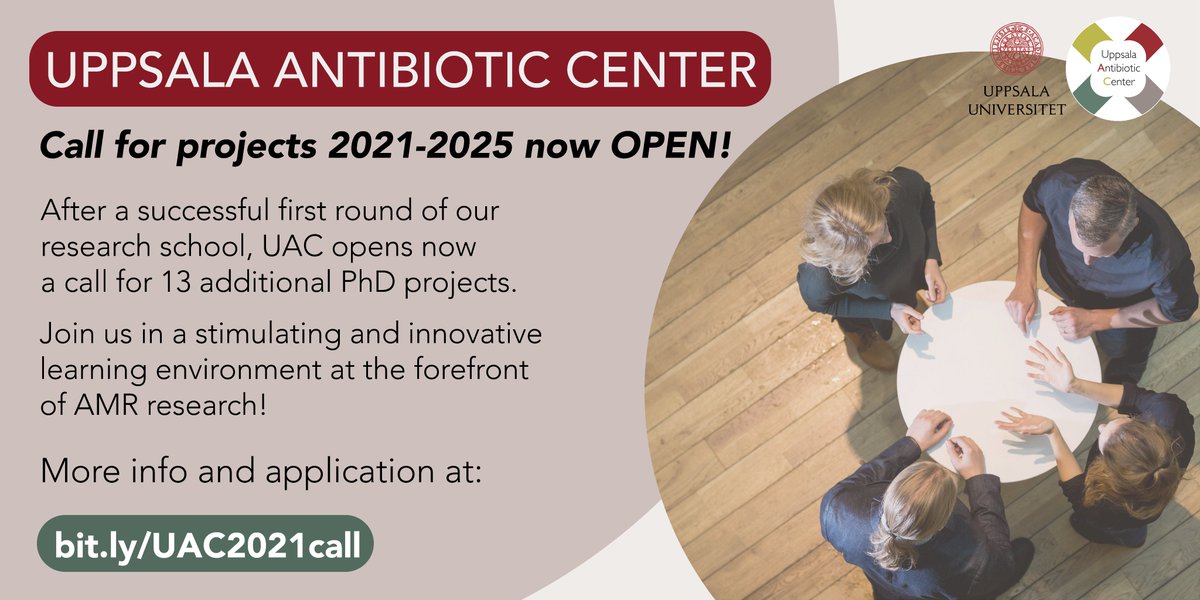 UPPSALA ANTIBIOTIC CENTER

Call for projects 2021-2025 now OPEN!

After a successful first round of our research school, UAC opens now a call for 13 additional PhD projects.

Join us in a stimulating and innovative learning environment at the forefront of AMR research!

More info and application at:

bit.ly/UAC2021call

UPPSALA UNIVERSITET

Uppsala Antibiotic Center